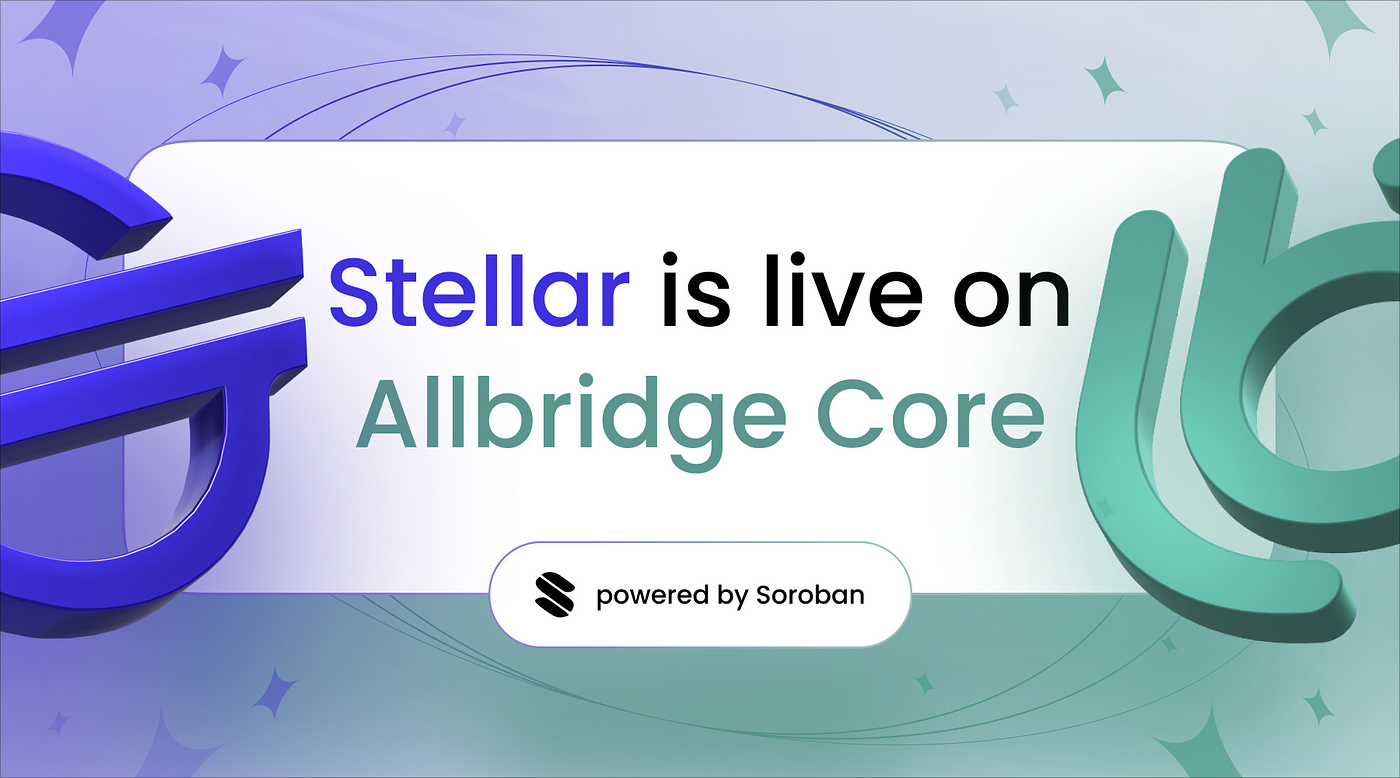 Stellar is live on Allbridge Core

powered by Soroban